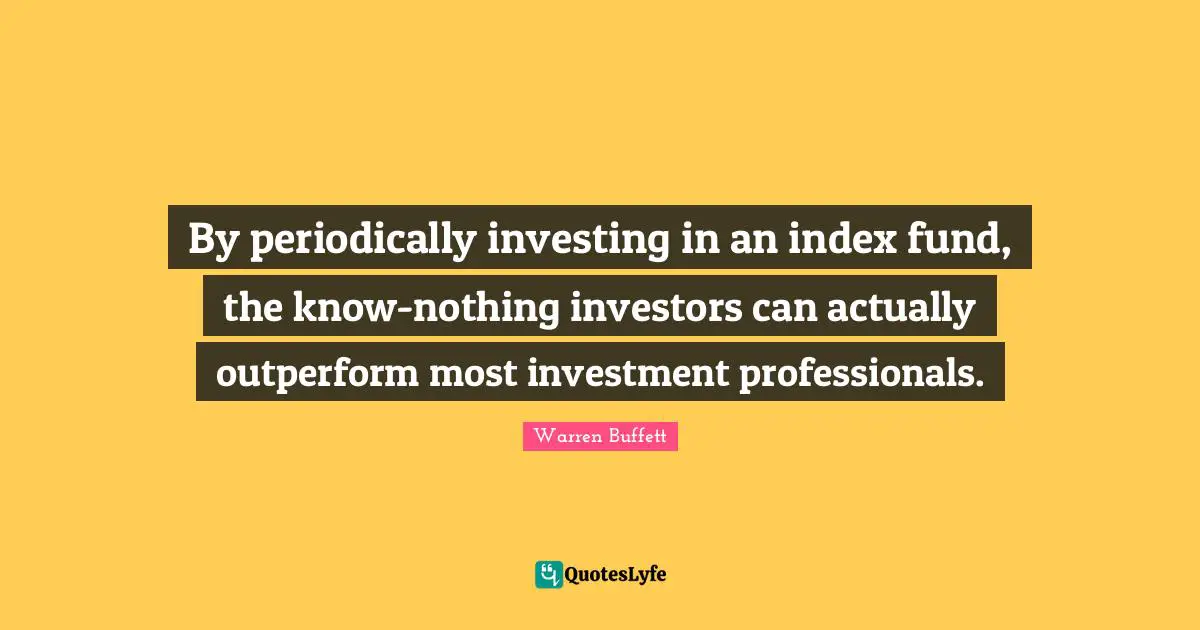 By periodically investing in an index fund, the know-nothing investors can actually outperform most investment professionals.

Warren Buffett

QuotesLyfe